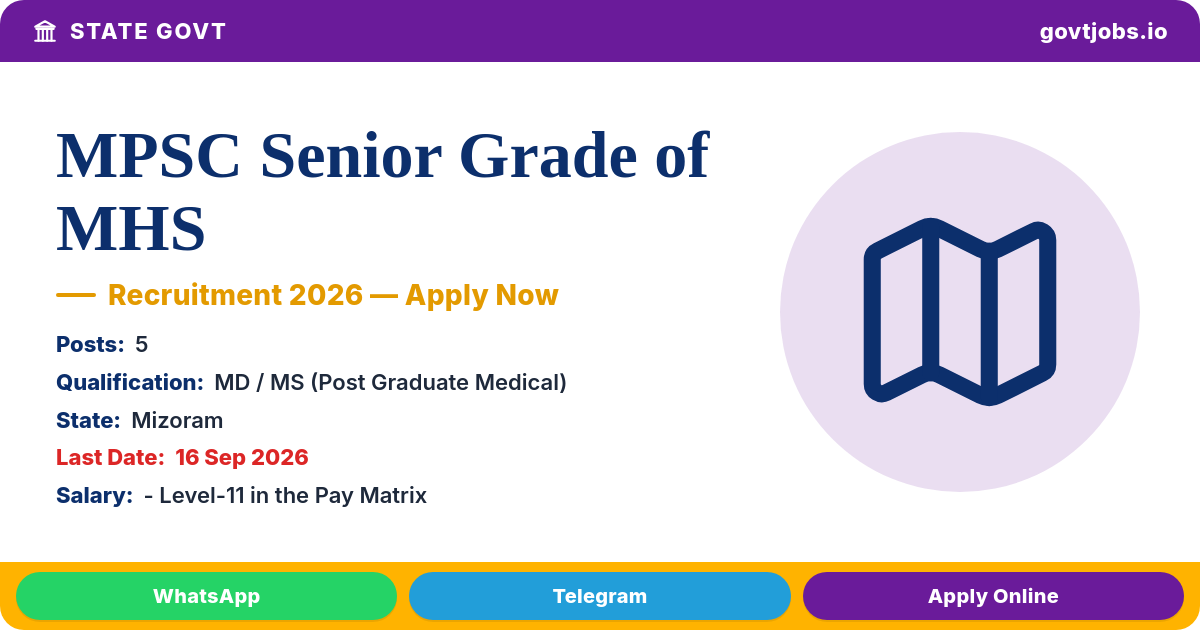 STATE GOVT
govtjobs.io

MPSC Senior Grade of MHS

— Recruitment 2026 — Apply Now

Posts: 5
Qualification: MD / MS (Post Graduate Medical)
State: Mizoram
Last Date: 16 Sep 2026
Salary: - Level-11 in the Pay Matrix

WhatsApp
Telegram
Apply Online